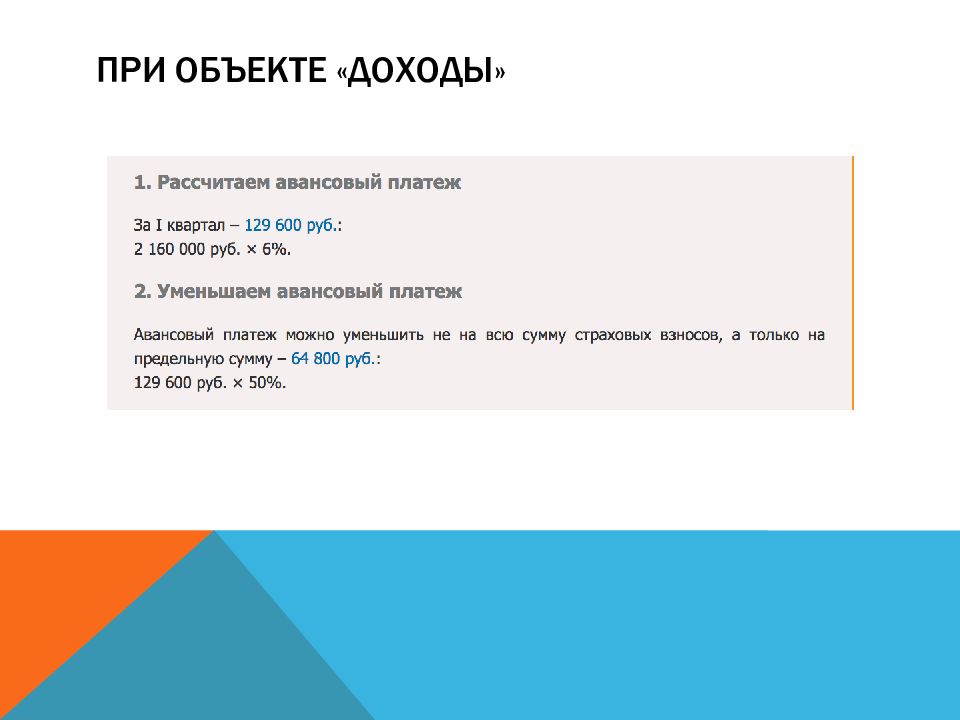 ПРИ ОБЪЕКТЕ «ДОХОДЫ»

1. Рассчитаем авансовый платеж

За I квартал – 129 600 руб.:
2 160 000 руб. × 6%.

2. Уменьшаем авансовый платеж

Авансовый платеж можно уменьшить не на всю сумму страховых взносов, а только на предельную сумму – 64 800 руб.:
129 600 руб. × 50%.